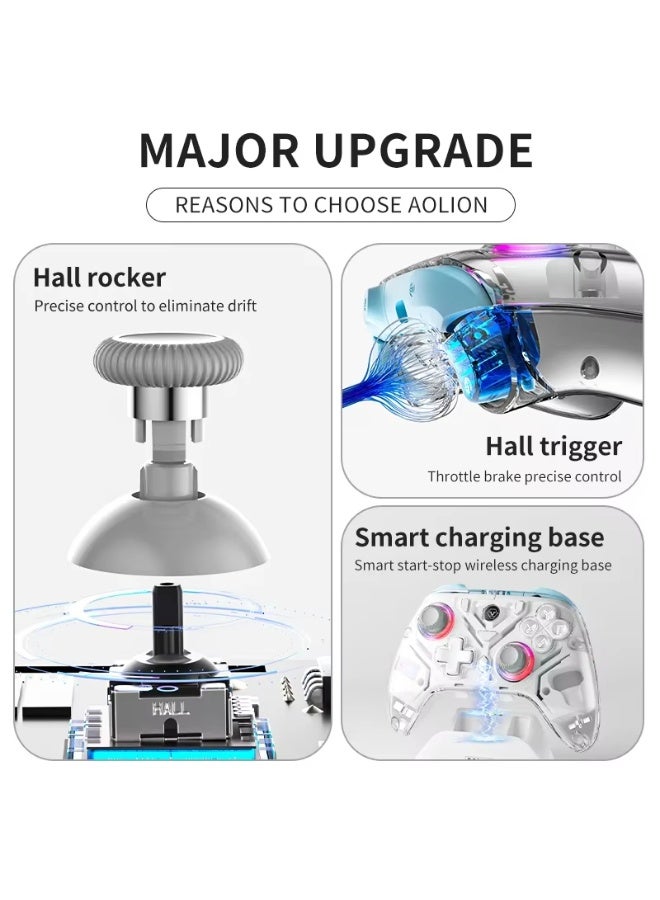 MAJOR UPGRADE

REASONS TO CHOOSE AOLION

Hall rocker

Precise control to eliminate drift

HALL

Hall trigger

Throttle brake precise control

Smart charging base

Smart start-stop wireless charging base